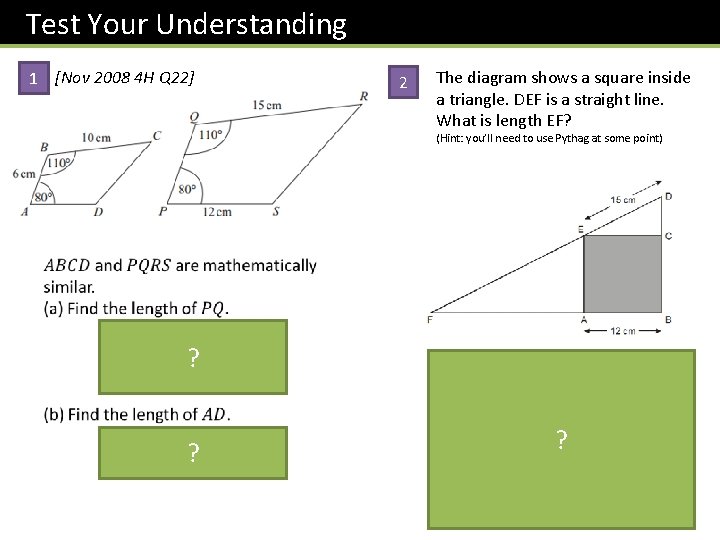 Test Your Understanding

1 [Nov 2008 4H Q22]

B
10 cm
C
6 cm
110°
80°
A
D

Q
15 cm
R
110°
80°
P
12 cm
S

$ABCD$ and $PQRS$ are mathematically similar.
(a) Find the length of $PQ$.

?

(b) Find the length of $AD$.

?

2 The diagram shows a square inside a triangle. DEF is a straight line. What is length EF?
(Hint: you'll need to use Pythag at some point)

15 cm
D
E
C
F
A
B
12 cm

?